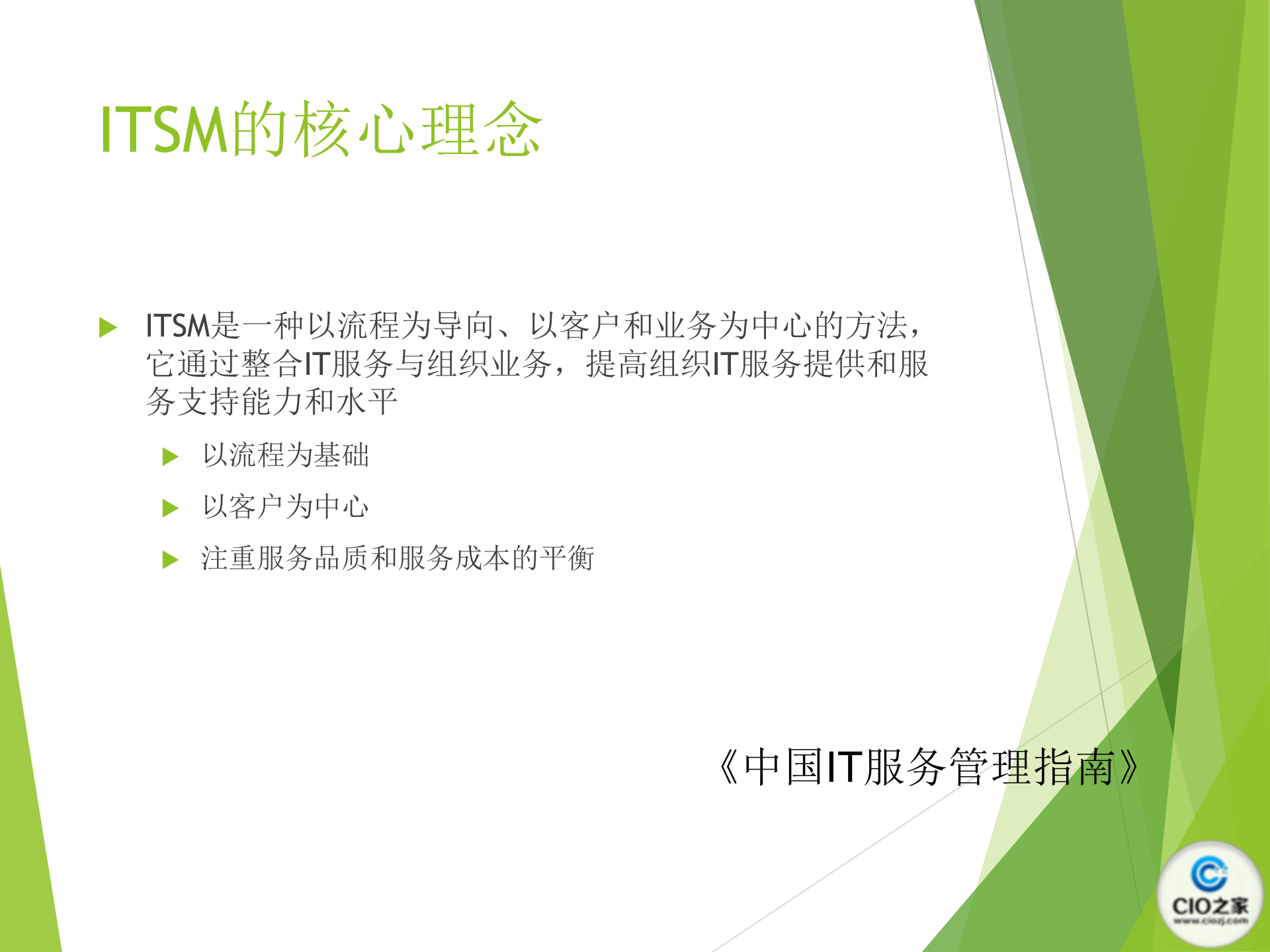 ITSM的核心理念

ITSM是一种以流程为导向、以客户和业务为中心的方法，它通过整合IT服务与组织业务，提高组织IT服务提供和服务支持能力和水平

以流程为基础

以客户为中心

注重服务品质和服务成本的平衡

《中国IT服务管理指南》

CIO之家
www.ciozj.com